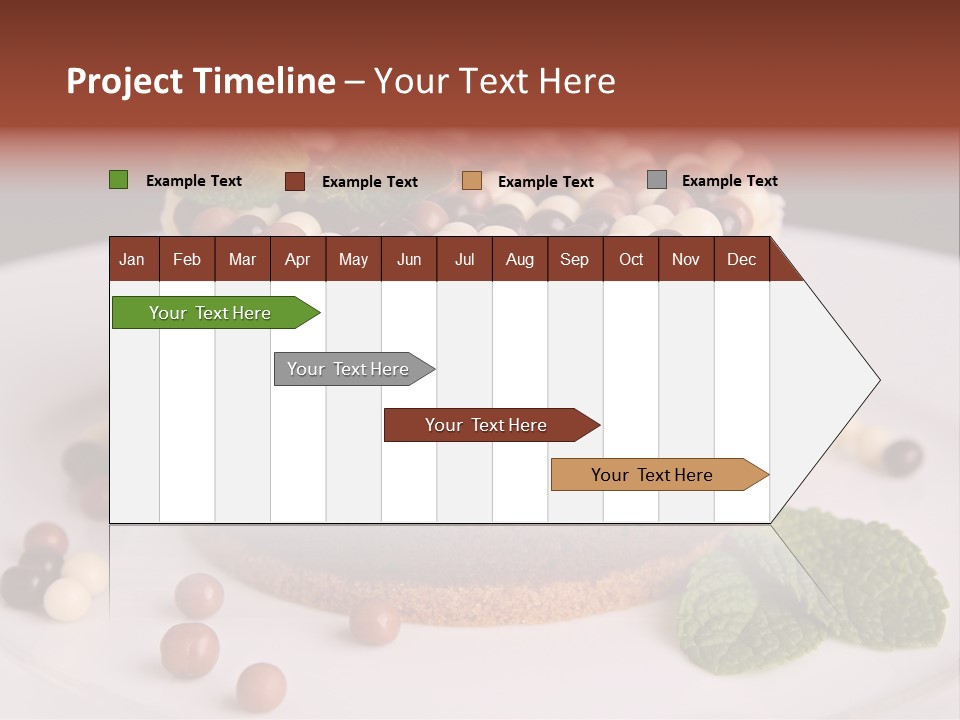 Project Timeline – Your Text Here

Example Text
Example Text
Example Text
Example Text

| Jan | Feb | Mar | Apr | May | Jun | Jul | Aug | Sep | Oct | Nov | Dec |
|---|---|---|---|---|---|---|---|---|---|---|---|

Your Text Here
Your Text Here
Your Text Here
Your Text Here